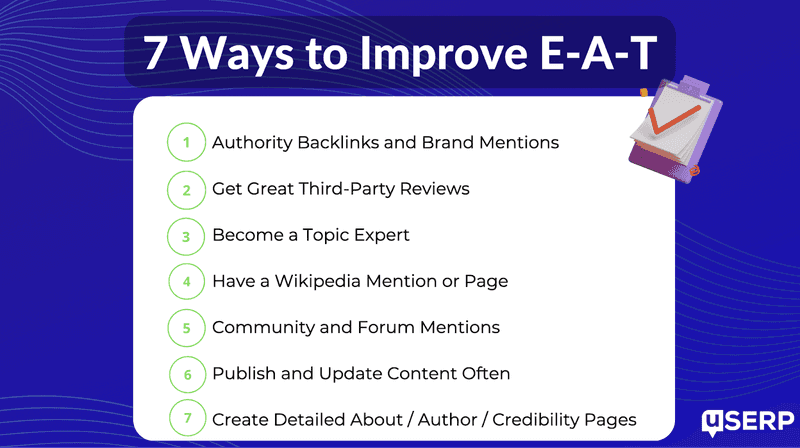 7 Ways to Improve E-A-T

1 Authority Backlinks and Brand Mentions

2 Get Great Third-Party Reviews

3 Become a Topic Expert

4 Have a Wikipedia Mention or Page

5 Community and Forum Mentions

6 Publish and Update Content Often

7 Create Detailed About / Author / Credibility Pages

uSERP